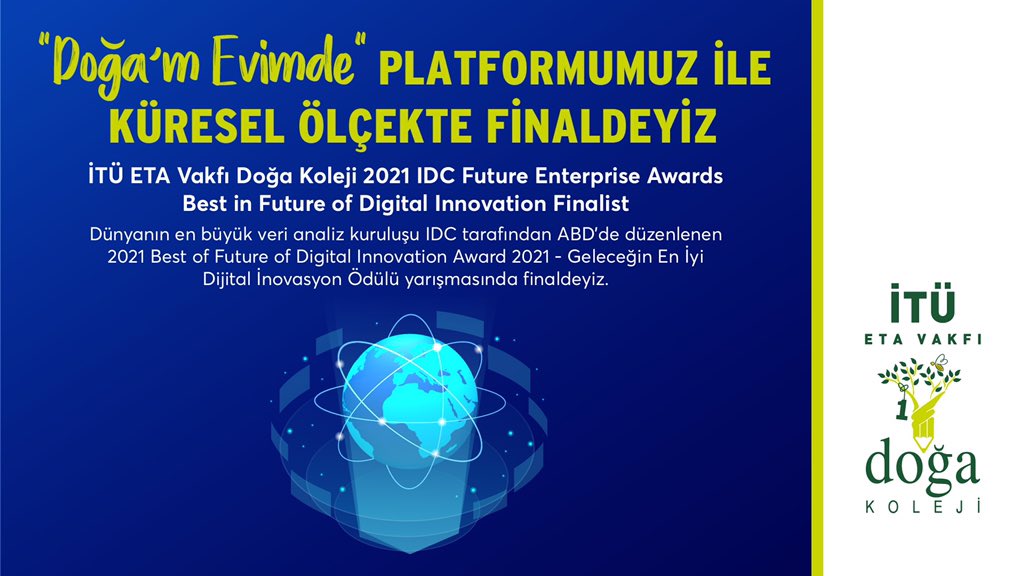 "Doğa'm Evimde" PLATFORMUMUZ İLE KÜRESEL ÖLÇEKTE FİNALDEYİZ

İTÜ ETA Vakfı Doğa Koleji 2021 IDC Future Enterprise Awards Best in Future of Digital Innovation Finalist

Dünyanın en büyük veri analiz kuruluşu IDC tarafından ABD'de düzenlenen 2021 Best of Future of Digital Innovation Award 2021 - Geleceğin En İyi Dijital İnovasyon Ödülü yarışmasında finaldeyiz.

İTÜ
ETA VAKFI
doğa
KOLEJİ